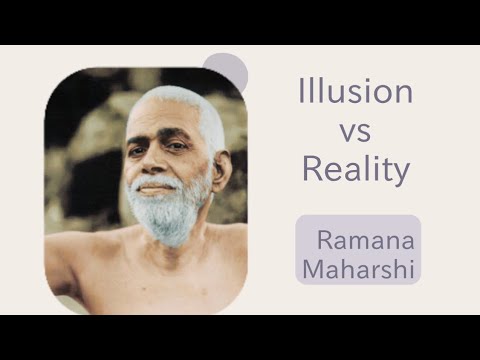 Illusion
vs
Reality

Ramana
Maharshi